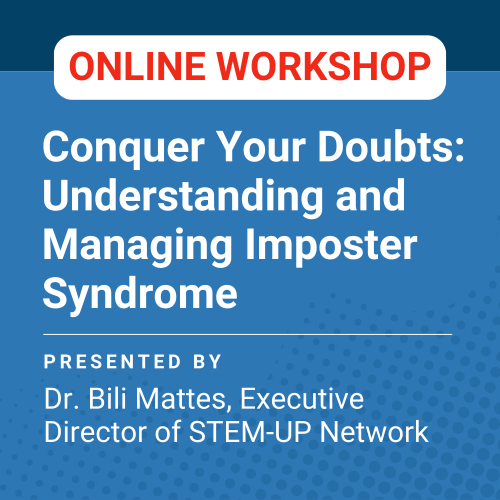 ONLINE WORKSHOP

Conquer Your Doubts: Understanding and Managing Imposter Syndrome

PRESENTED BY

Dr. Bili Mattes, Executive Director of STEM-UP Network